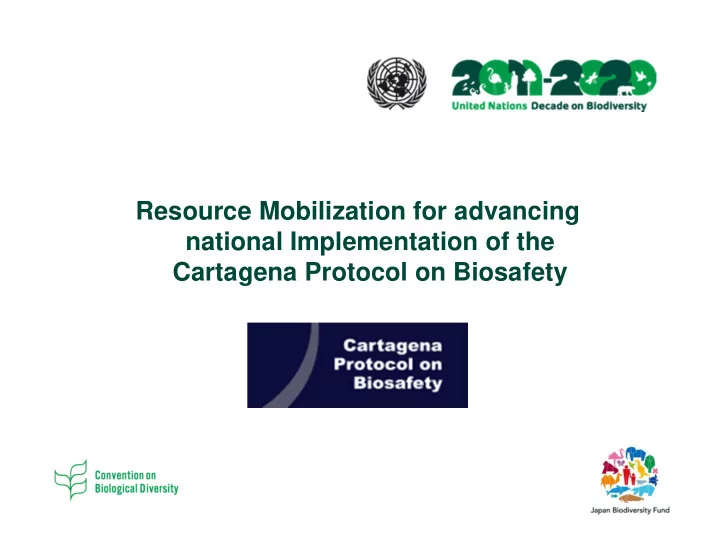 2011-2020
United Nations Decade on Biodiversity

Resource Mobilization for advancing national Implementation of the Cartagena Protocol on Biosafety

Cartagena Protocol on Biosafety

Convention on Biological Diversity

Japan Biodiversity Fund